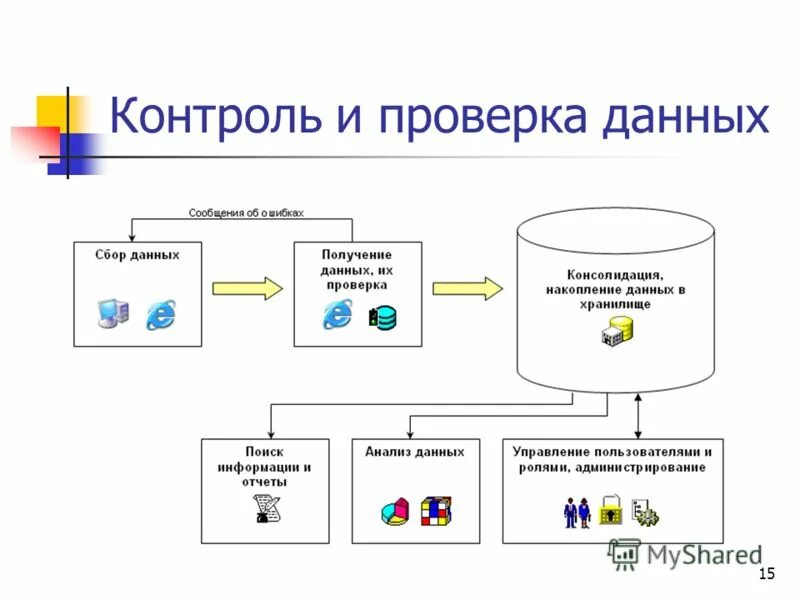 Контроль и проверка данных

Сообщения об ошибках

Сбор данных

Получение данных, их проверка

Консолидация, накопление данных в хранилище

Поиск информации и отчеты

Анализ данных

Управление пользователями и ролями, администрирование

MyShared

15